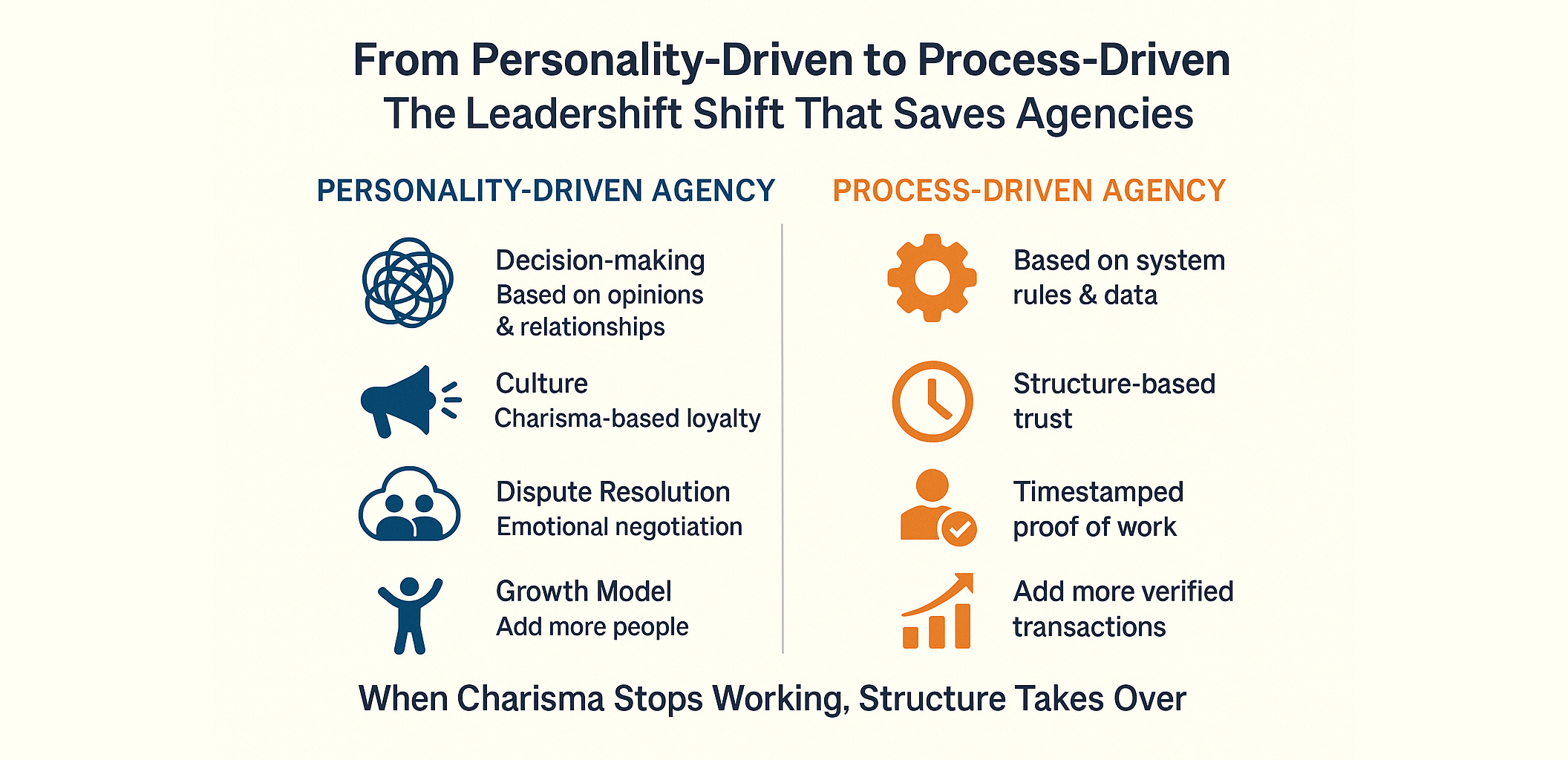 From Personality-Driven to Process-Driven
The Leadershift Shift That Saves Agencies

PERSONALITY-DRIVEN AGENCY

Decision-making
Based on opinions & relationships

Culture
Charisma-based loyalty

Dispute Resolution
Emotional negotiation

Growth Model
Add more people

PROCESS-DRIVEN AGENCY

Based on system rules & data

Structure-based trust

Timestamped proof of work

Add more verified transactions

When Charisma Stops Working, Structure Takes Over